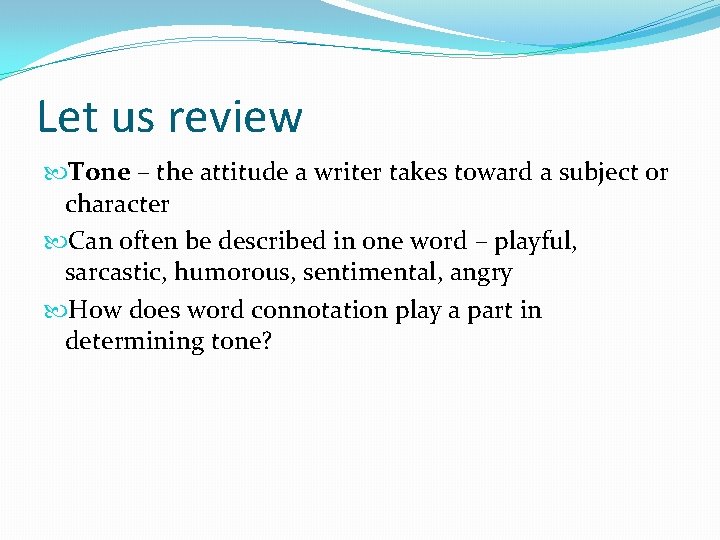 Let us review

Tone – the attitude a writer takes toward a subject or character

Can often be described in one word – playful, sarcastic, humorous, sentimental, angry

How does word connotation play a part in determining tone?